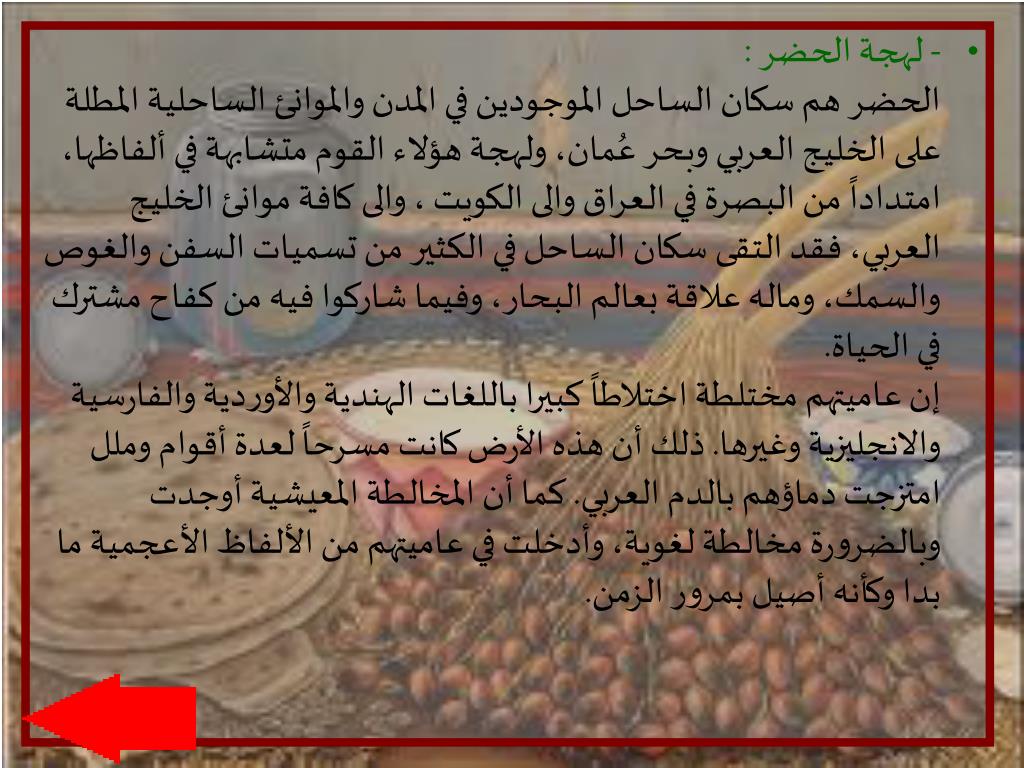 • - لهجة الحضر :
الحضر هم سكان الساحل الموجودين في المدن والموانئ الساحلية المطلة على الخليج العربي وبحر عُمان، ولهجة هؤلاء القوم متشابهة في ألفاظها، امتداداً من البصرة في العراق والى الكويت ، والى كافة موانئ الخليج العربي، فقد التقى سكان الساحل في الكثير من تسميات السفن والغوص والسمك، وماله علاقة بعالم البحار، وفيما شاركوا فيه من كفاح مشترك في الحياة.
إن عاميتهم مختلطة اختلاطاً كبيرا باللغات الهندية والأوردية والفارسية والانجليزية وغيرها. ذلك أن هذه الأرض كانت مسرحاً لعدة أقوام وملل امتزجت دماؤهم بالدم العربي. كما أن المخالطة المعيشية أوجدت وبالضرورة مخالطة لغوية، وأدخلت في عاميتهم من الألفاظ الأعجمية ما بدا وكأنه أصيل بمرور الزمن.